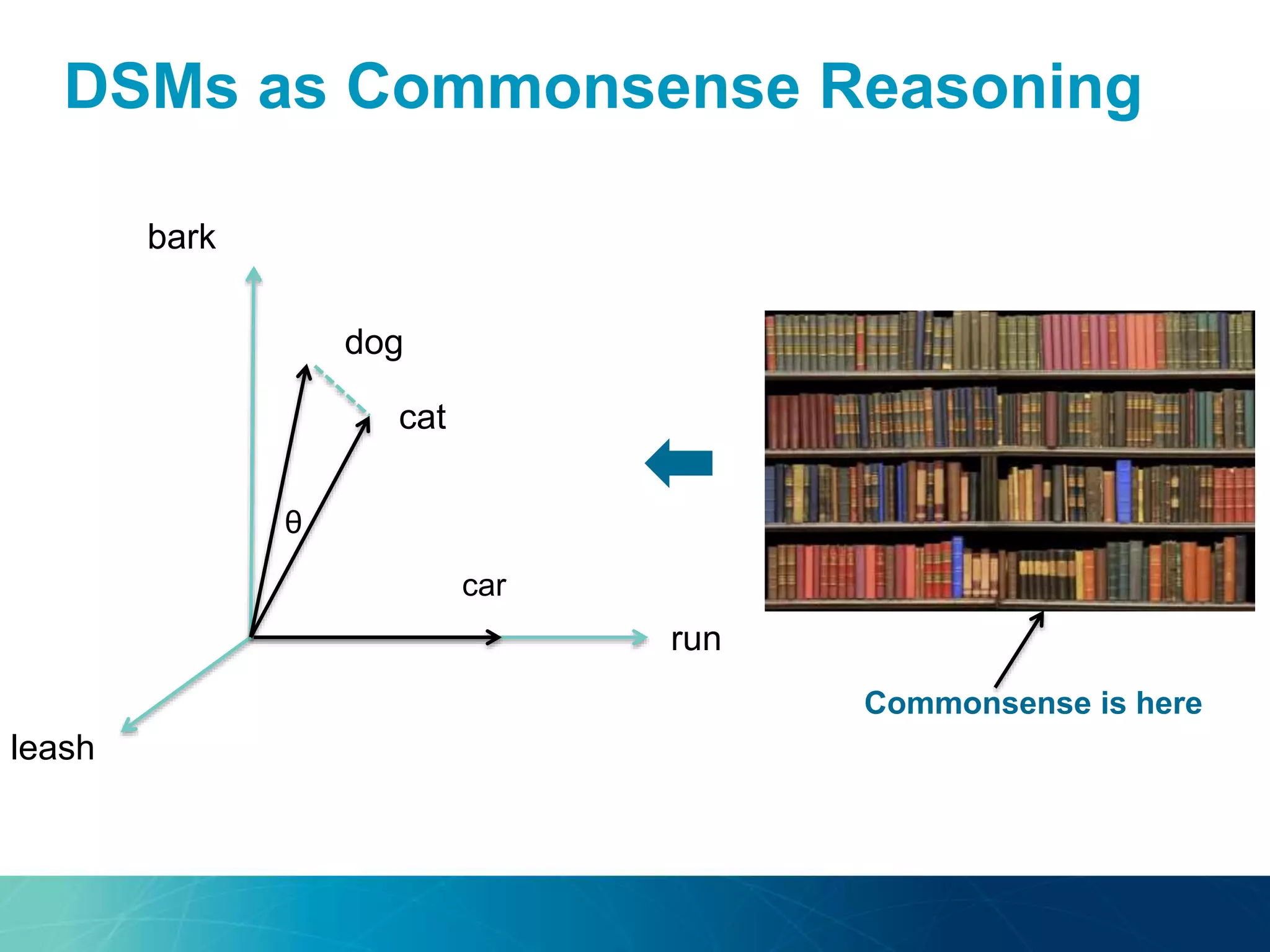 DSMs as Commonsense Reasoning

bark

dog

cat

θ

car

run

leash

Commonsense is here